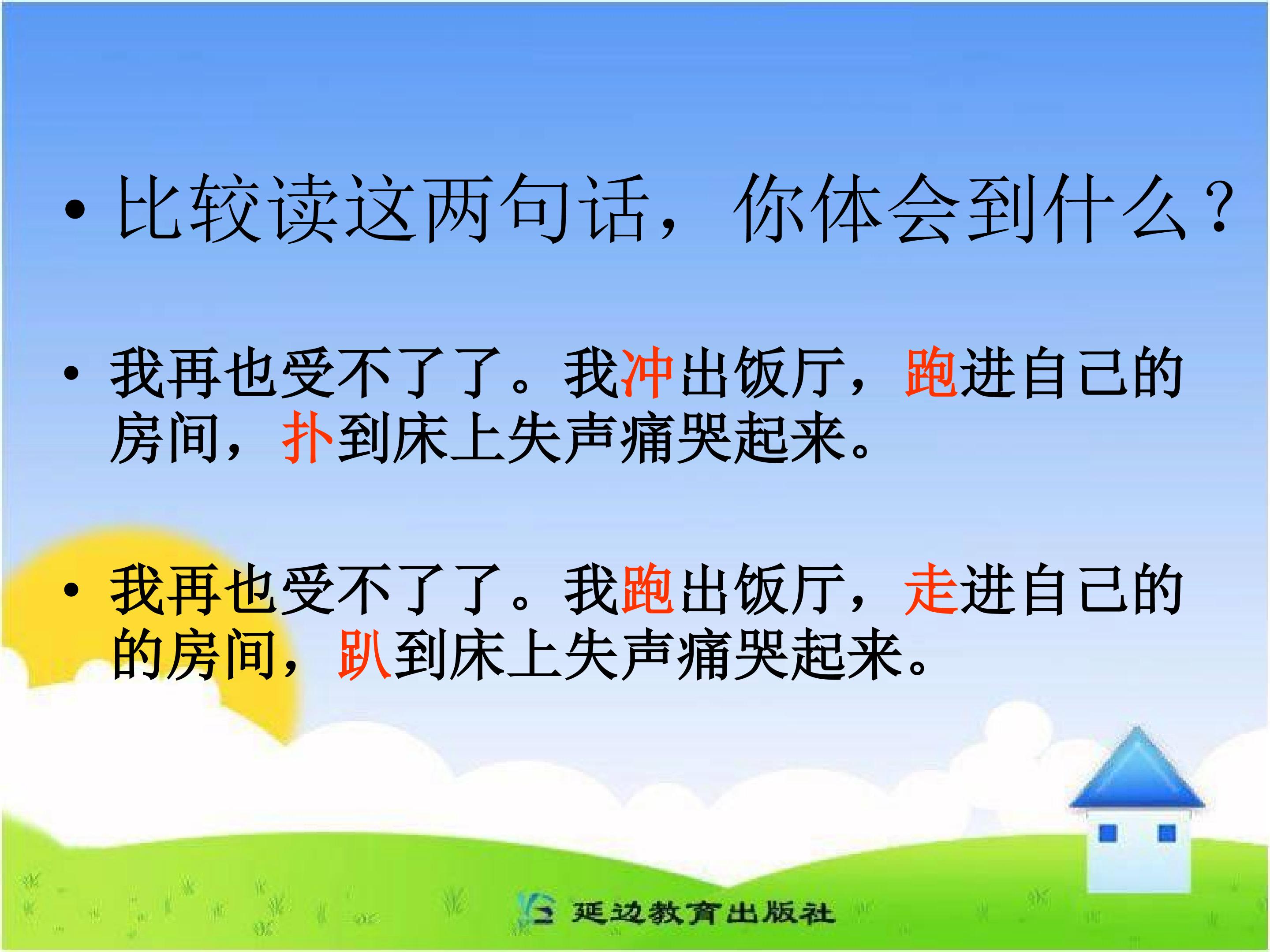 • 比较读这两句话，你体会到什么？

• 我再也受不了了。我冲出饭厅，跑进自己的房间，扑到床上失声痛哭起来。

• 我再也受不了了。我跑出饭厅，走进自己的的房间，趴到床上失声痛哭起来。

延边教育出版社